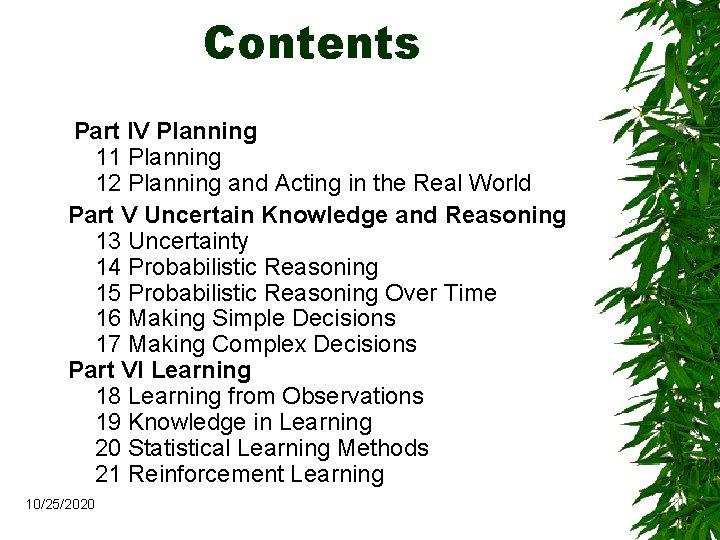 Contents

Part IV Planning
11 Planning
12 Planning and Acting in the Real World
Part V Uncertain Knowledge and Reasoning
13 Uncertainty
14 Probabilistic Reasoning
15 Probabilistic Reasoning Over Time
16 Making Simple Decisions
17 Making Complex Decisions
Part VI Learning
18 Learning from Observations
19 Knowledge in Learning
20 Statistical Learning Methods
21 Reinforcement Learning

10/25/2020